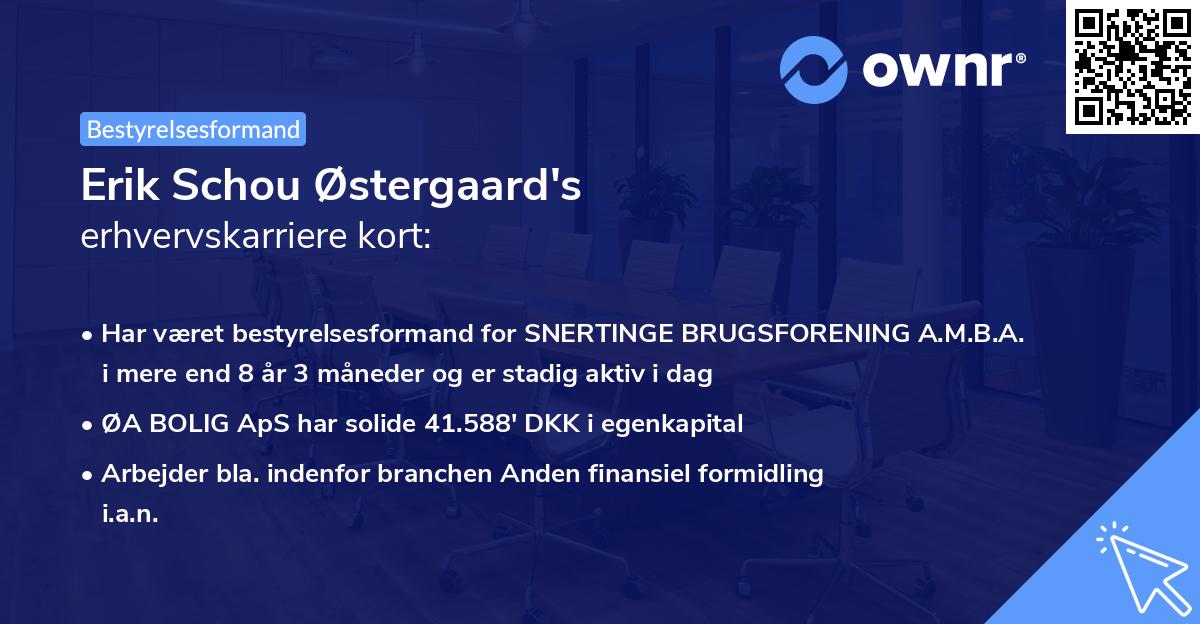 ownr®

Bestyrelsesformand

Erik Schou Østergaard's erhvervskarriere kort:

• Har været bestyrelsesformand for SNERTINGE BRUGSFORENING A.M.B.A. i mere end 8 år 3 måneder og er stadig aktiv i dag

• ØA BOLIG ApS har solide 41.588' DKK i egenkapital

• Arbejder bla. indenfor branchen Anden finansiel formidling i.a.n.